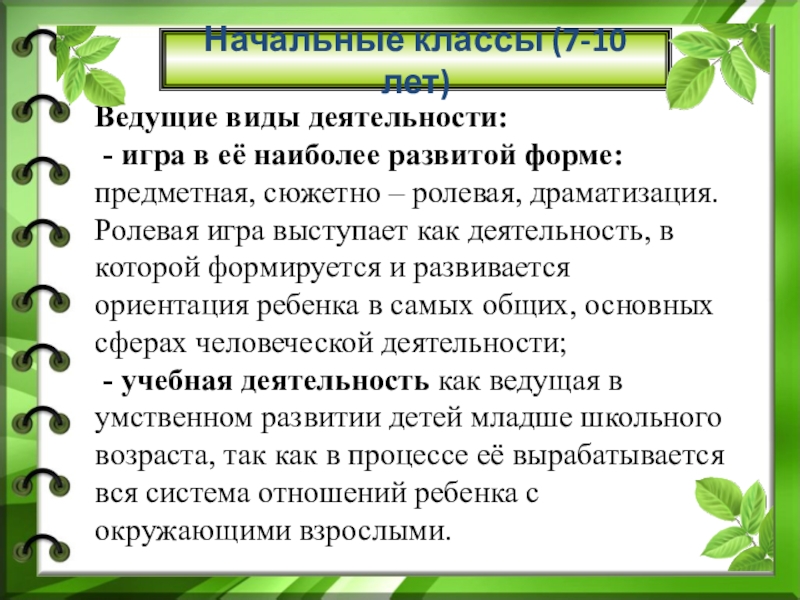 Начальные классы (7-10 лет)

Ведущие виды деятельности:
- игра в её наиболее развитой форме: предметная, сюжетно – ролевая, драматизация. Ролевая игра выступает как деятельность, в которой формируется и развивается ориентация ребенка в самых общих, основных сферах человеческой деятельности;
- учебная деятельность как ведущая в умственном развитии детей младше школьного возраста, так как в процессе её вырабатывается вся система отношений ребенка с окружающими взрослыми.